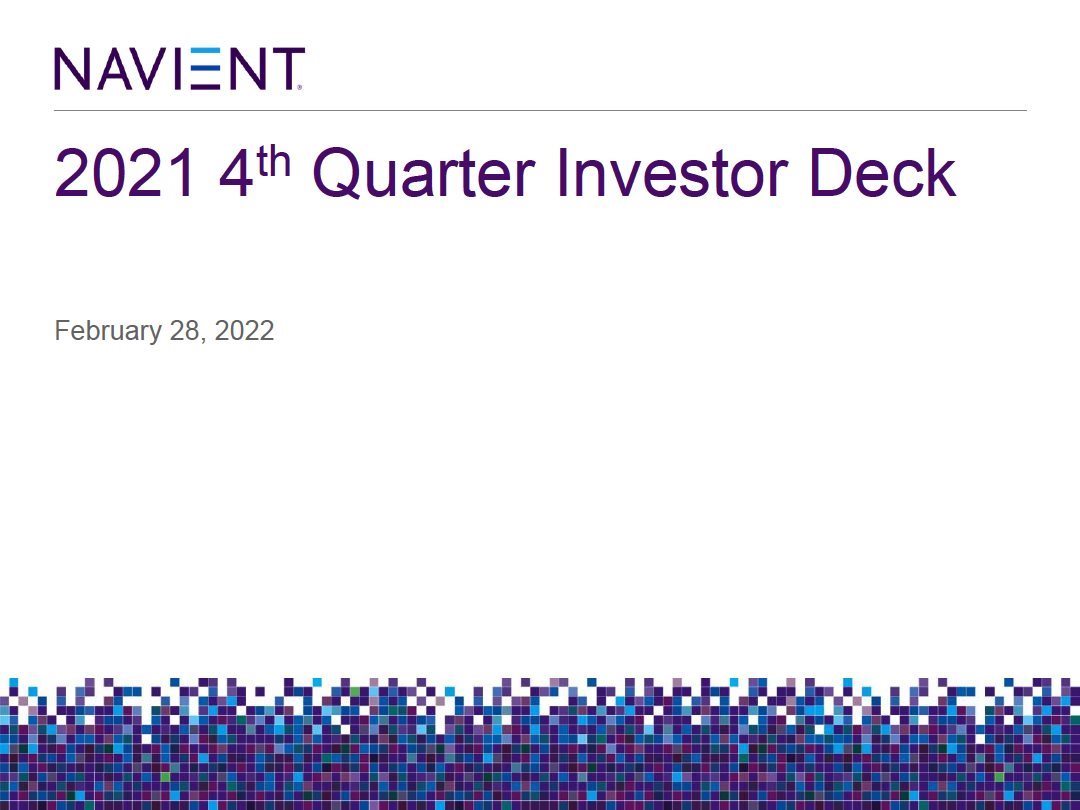 NAVIENT

2021 4$^{th}$ Quarter Investor Deck

February 28, 2022